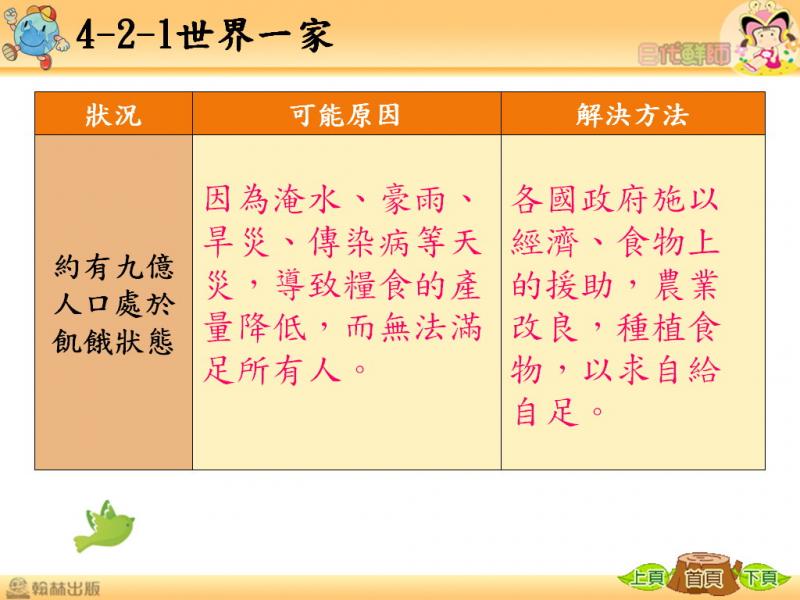 4-2-1世界一家

E代鮮師

| 狀況 | 可能原因 | 解決方法 |
|---|---|---|
| 約有九億人口處於飢餓狀態 | 因為淹水、豪雨、旱災、傳染病等天災，導致糧食的產量降低，而無法滿足所有人。 | 各國政府施以經濟、食物上的援助，農業改良，種植食物，以求自給自足。 |

翰林出版

上頁 首頁 下頁